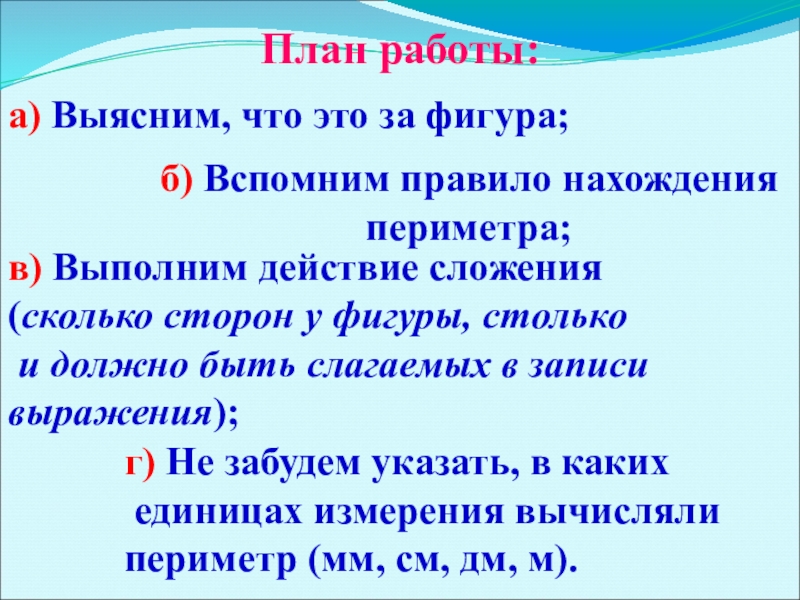 План работы:

а) Выясним, что это за фигура;

б) Вспомним правило нахождения периметра;

в) Выполним действие сложения (сколько сторон у фигуры, столько и должно быть слагаемых в записи выражения);

г) Не забудем указать, в каких единицах измерения вычисляли периметр (мм, см, дм, м).